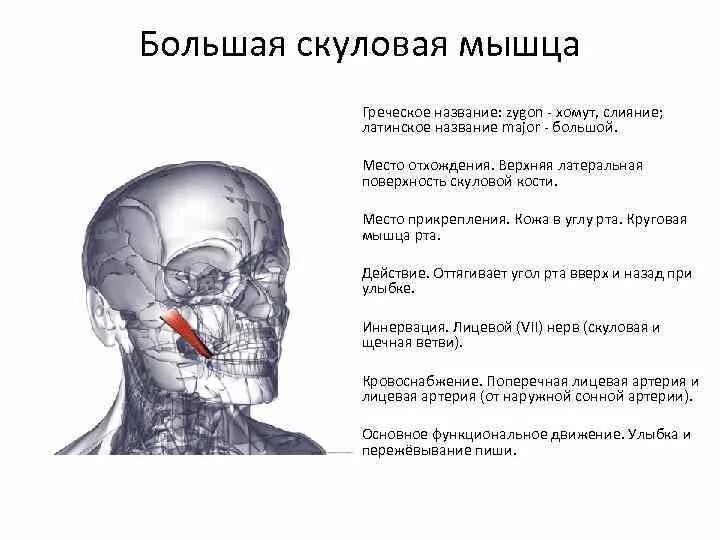 Большая скуловая мышца

Греческое название: zygon - хомут, слияние; латинское название major - большой.

Место отхождения. Верхняя латеральная поверхность скуловой кости.

Место прикрепления. Кожа в углу рта. Круговая мышца рта.

Действие. Оттягивает угол рта вверх и назад при улыбке.

Иннервация. Лицевой (VII) нерв (скуловая и щечная ветви).

Кровоснабжение. Поперечная лицевая артерия и лицевая артерия (от наружной сонной артерии).

Основное функциональное движение. Улыбка и пережёвывание пиши.